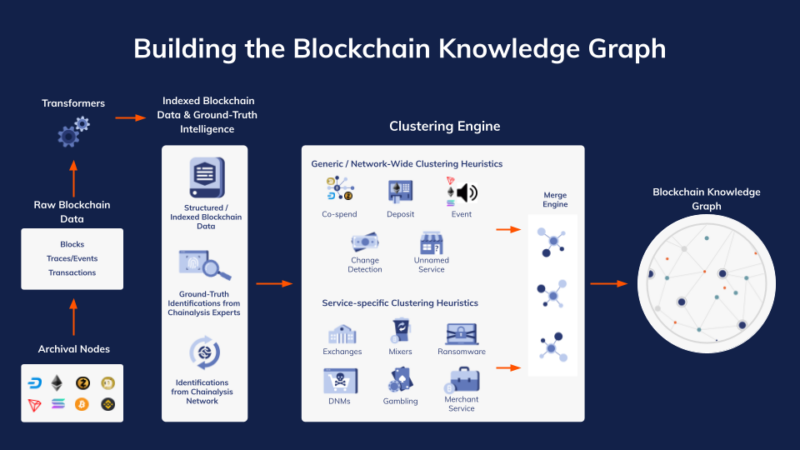 Building the Blockchain Knowledge Graph

Transformers

Raw Blockchain Data

Blocks
Traces/Events
Transactions

Archival Nodes

Indexed Blockchain Data & Ground-Truth Intelligence

Structured / Indexed Blockchain Data

Ground-Truth Identifications from Chainalysis Experts

Identifications from Chainalysis Network

Clustering Engine

Generic / Network-Wide Clustering Heuristics

Co-spend

Deposit

Event

Change Detection

Unnamed Service

Service-specific Clustering Heuristics

Exchanges

Mixers

Ransomware

DNMs

Gambling

Merchant Service

Merge Engine

Blockchain Knowledge Graph